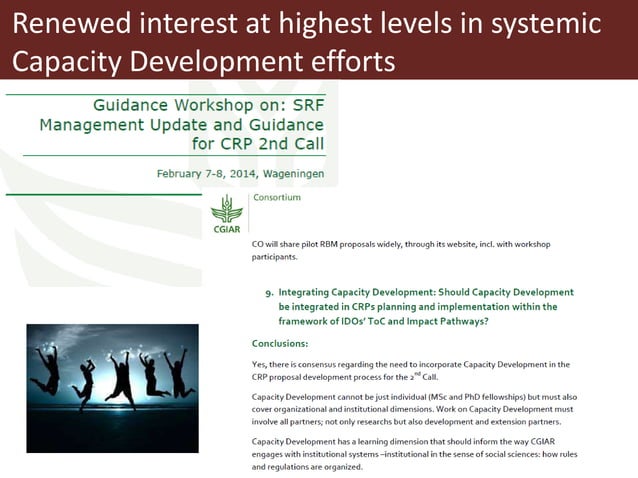 Renewed interest at highest levels in systemic Capacity Development efforts

Guidance Workshop on: SRF Management Update and Guidance for CRP 2nd Call

February 7-8, 2014, Wageningen

CGIAR

Consortium

CO will share pilot RBM proposals widely, through its website, incl. with workshop participants.

9. Integrating Capacity Development: Should Capacity Development be integrated in CRPs planning and implementation within the framework of IDOs' ToC and Impact Pathways?

Conclusions:

Yes, there is consensus regarding the need to incorporate Capacity Development in the CRP proposal development process for the $2^{nd}$ Call.

Capacity Development cannot be just individual (MSc and PhD fellowships) but must also cover organizational and institutional dimensions. Work on Capacity Development must involve all partners; not only researchs but also development and extension partners.

Capacity Development has a learning dimension that should inform the way CGIAR engages with institutional systems –institutional in the sense of social sciences: how rules and regulations are organized.